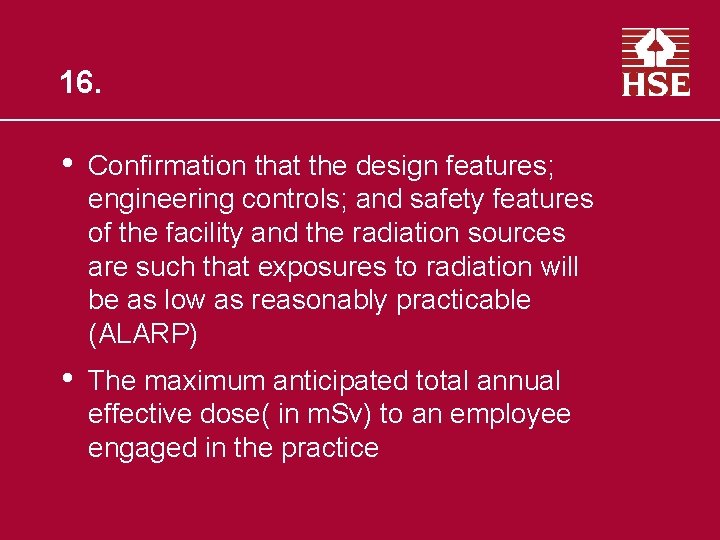 16.

HSE

• Confirmation that the design features; engineering controls; and safety features of the facility and the radiation sources are such that exposures to radiation will be as low as reasonably practicable (ALARP)

• The maximum anticipated total annual effective dose( in mSv) to an employee engaged in the practice